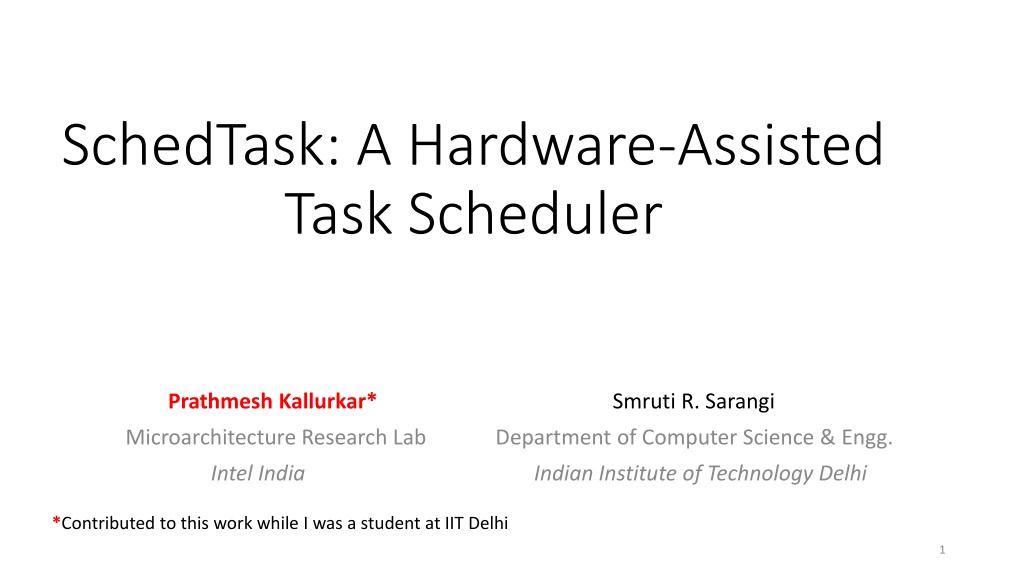 SchedTask: A Hardware-Assisted Task Scheduler

Prathmesh Kallurkar*
Microarchitecture Research Lab
Intel India

Smruti R. Sarangi
Department of Computer Science & Engg.
Indian Institute of Technology Delhi

*Contributed to this work while I was a student at IIT Delhi

1